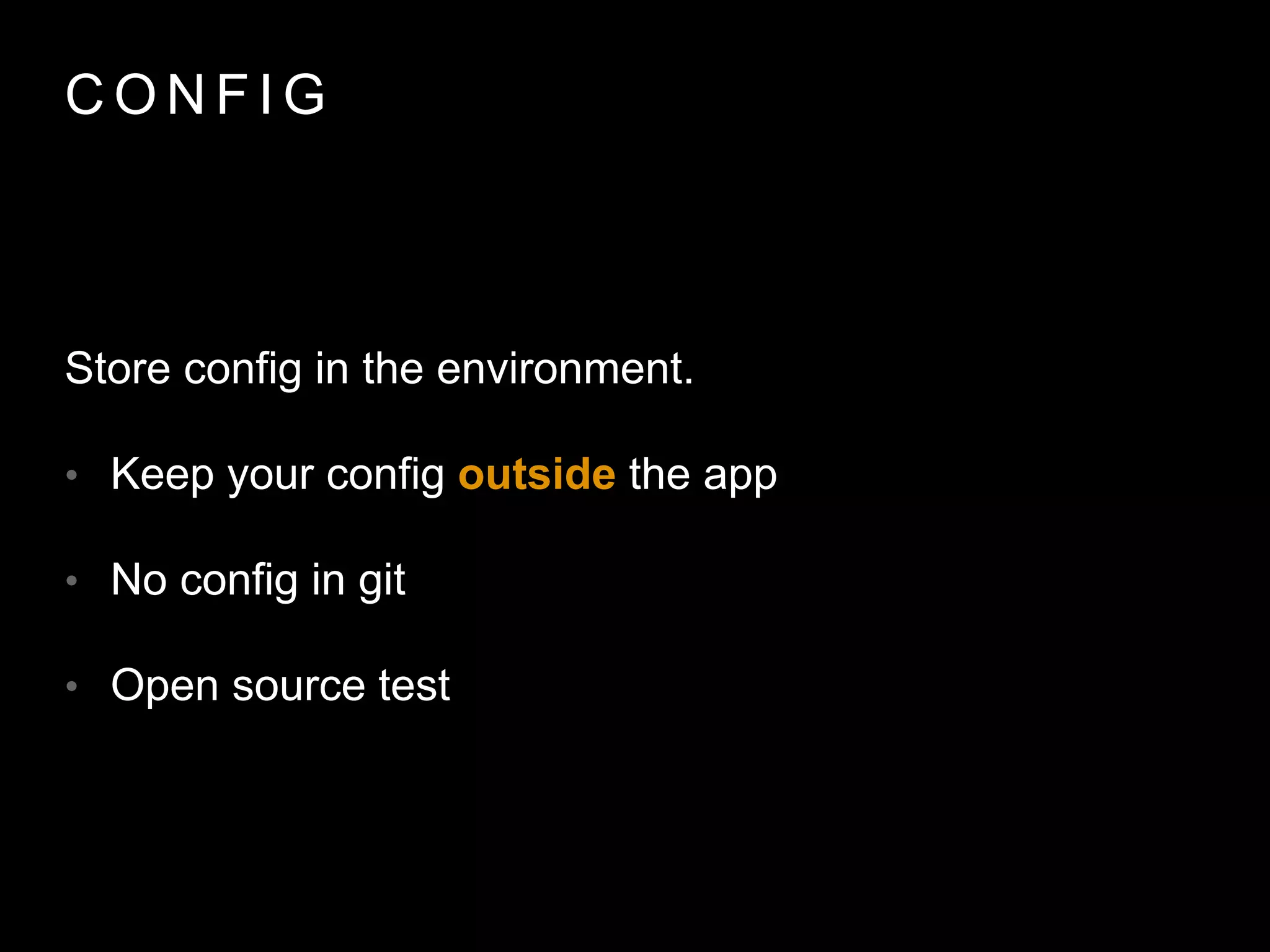 CONFIG

Store config in the environment.

• Keep your config outside the app

• No config in git

• Open source test